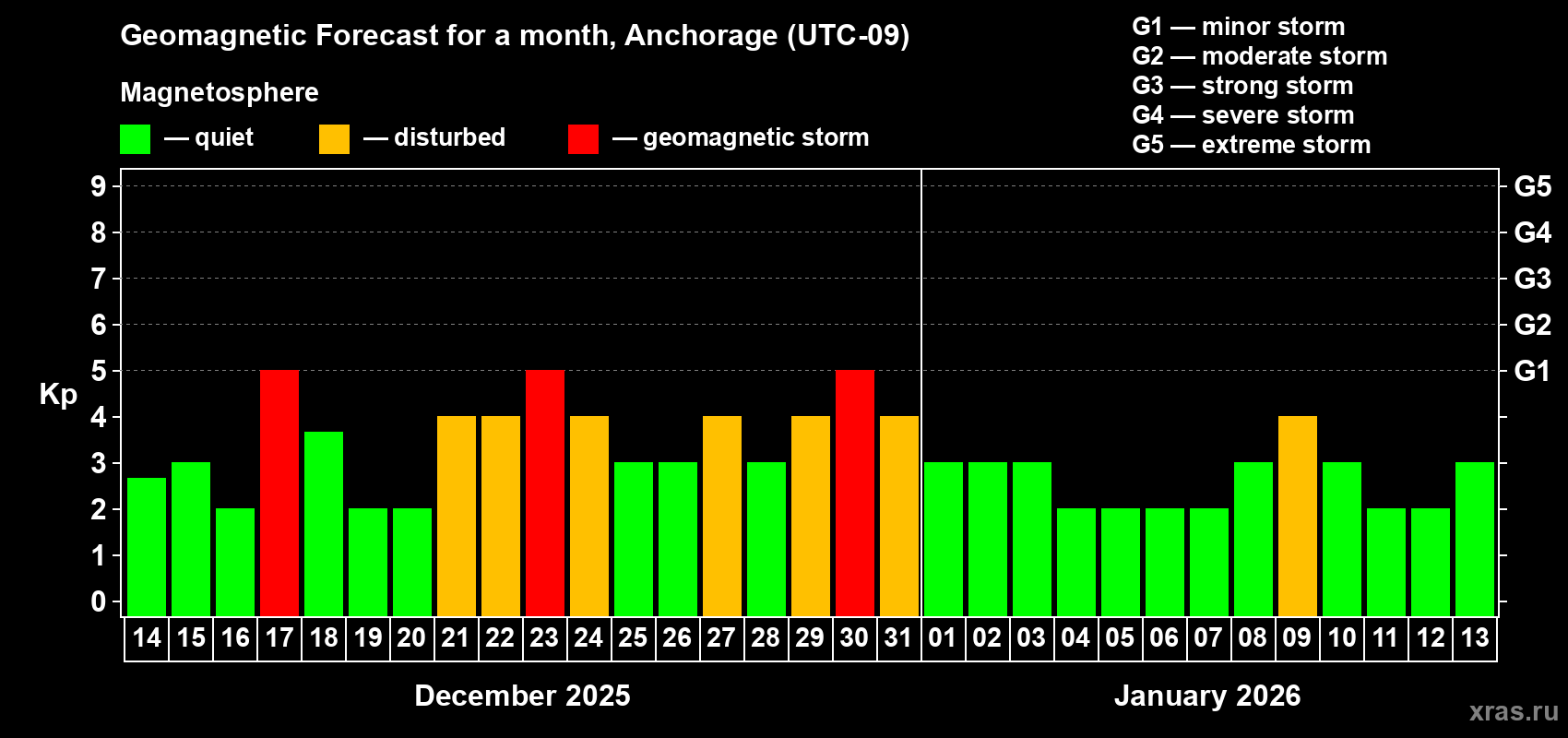 Geomagnetic Forecast for a month, Anchorage (UTC-09)

Magnetosphere

— quiet — disturbed — geomagnetic storm

G1 — minor storm
G2 — moderate storm
G3 — strong storm
G4 — severe storm
G5 — extreme storm

Kp

9
8
7
6
5
4
3
2
1
0

G5
G4
G3
G2
G1

14 15 16 17 18 19 20 21 22 23 24 25 26 27 28 29 30 31 01 02 03 04 05 06 07 08 09 10 11 12 13

December 2025

January 2026

xras.ru